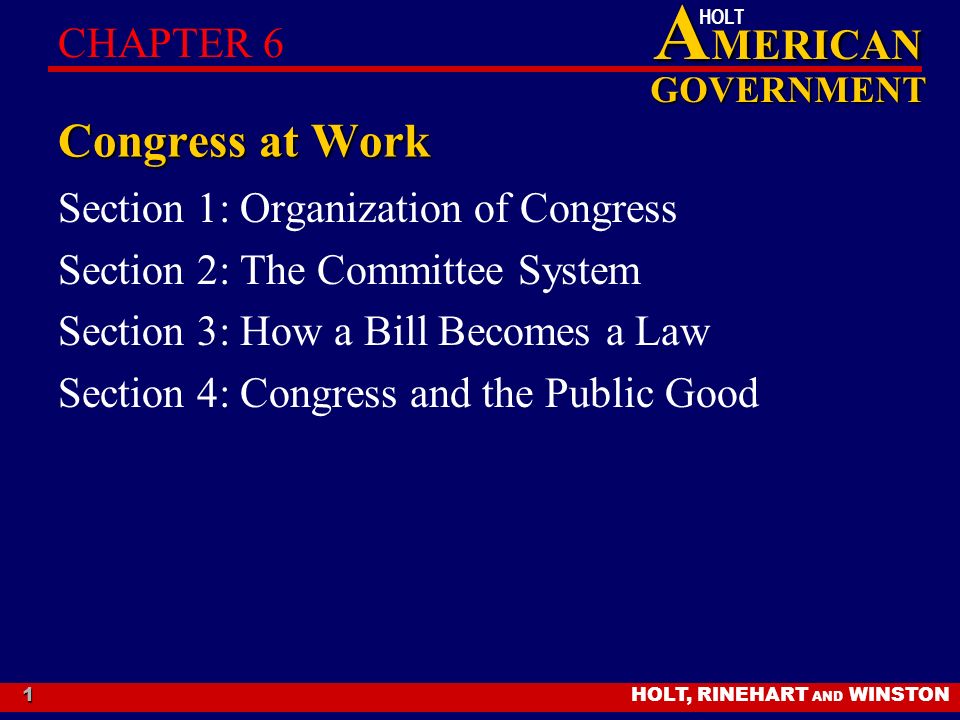 CHAPTER 6

HOLT
AMERICAN
GOVERNMENT

Congress at Work

Section 1: Organization of Congress

Section 2: The Committee System

Section 3: How a Bill Becomes a Law

Section 4: Congress and the Public Good

1

HOLT, RINEHART AND WINSTON